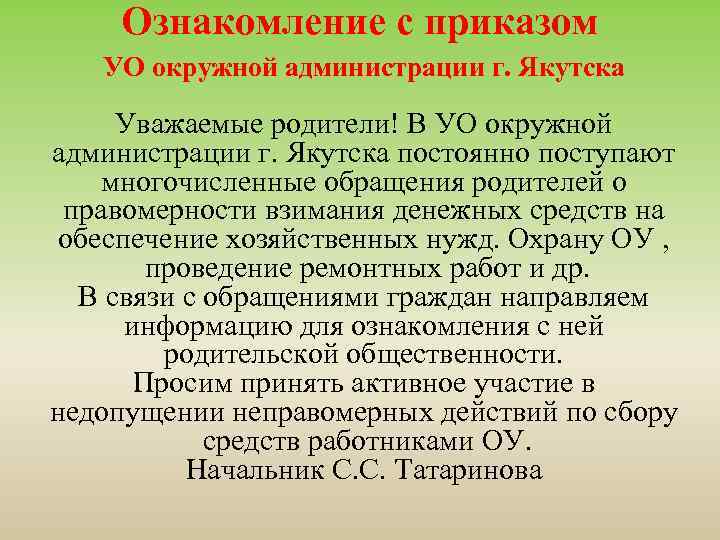 Ознакомление с приказом
УО окружной администрации г. Якутска

Уважаемые родители! В УО окружной администрации г. Якутска постоянно поступают многочисленные обращения родителей о правомерности взимания денежных средств на обеспечение хозяйственных нужд. Охрану ОУ , проведение ремонтных работ и др.
В связи с обращениями граждан направляем информацию для ознакомления с ней родительской общественности.
Просим принять активное участие в недопущении неправомерных действий по сбору средств работниками ОУ.
Начальник С.С. Татаринова